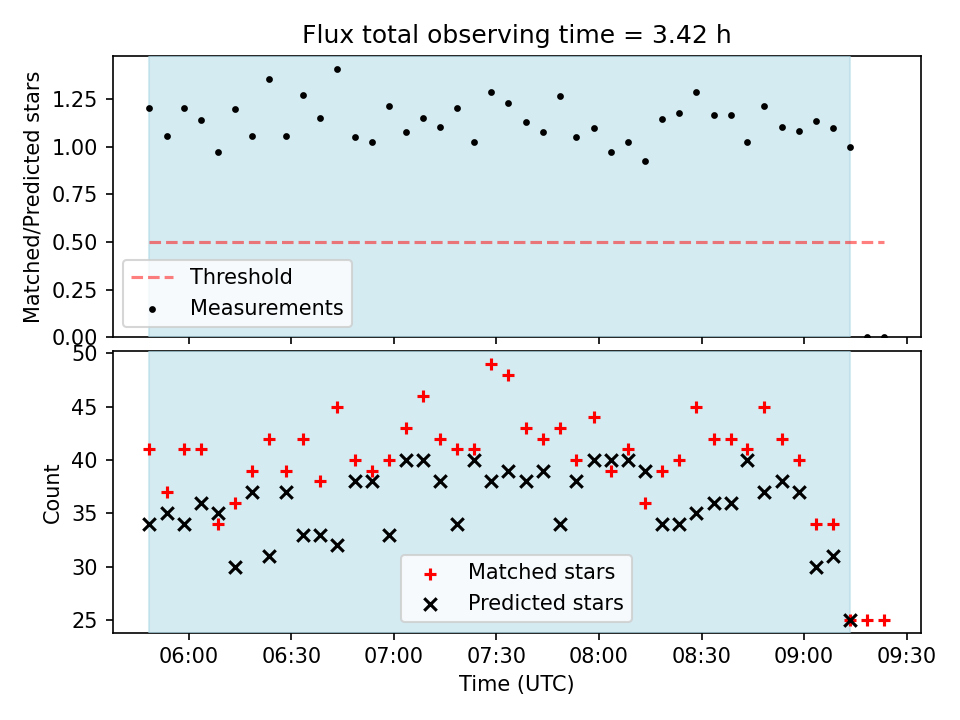 Flux total observing time = 3.42 h

Matched/Predicted stars

1.25
1.00
0.75
0.50
0.25
0.00

Threshold
Measurements

Count

50
45
40
35
30
25

Matched stars
Predicted stars

06:00
06:30
07:00
07:30
08:00
08:30
09:00
09:30

Time (UTC)